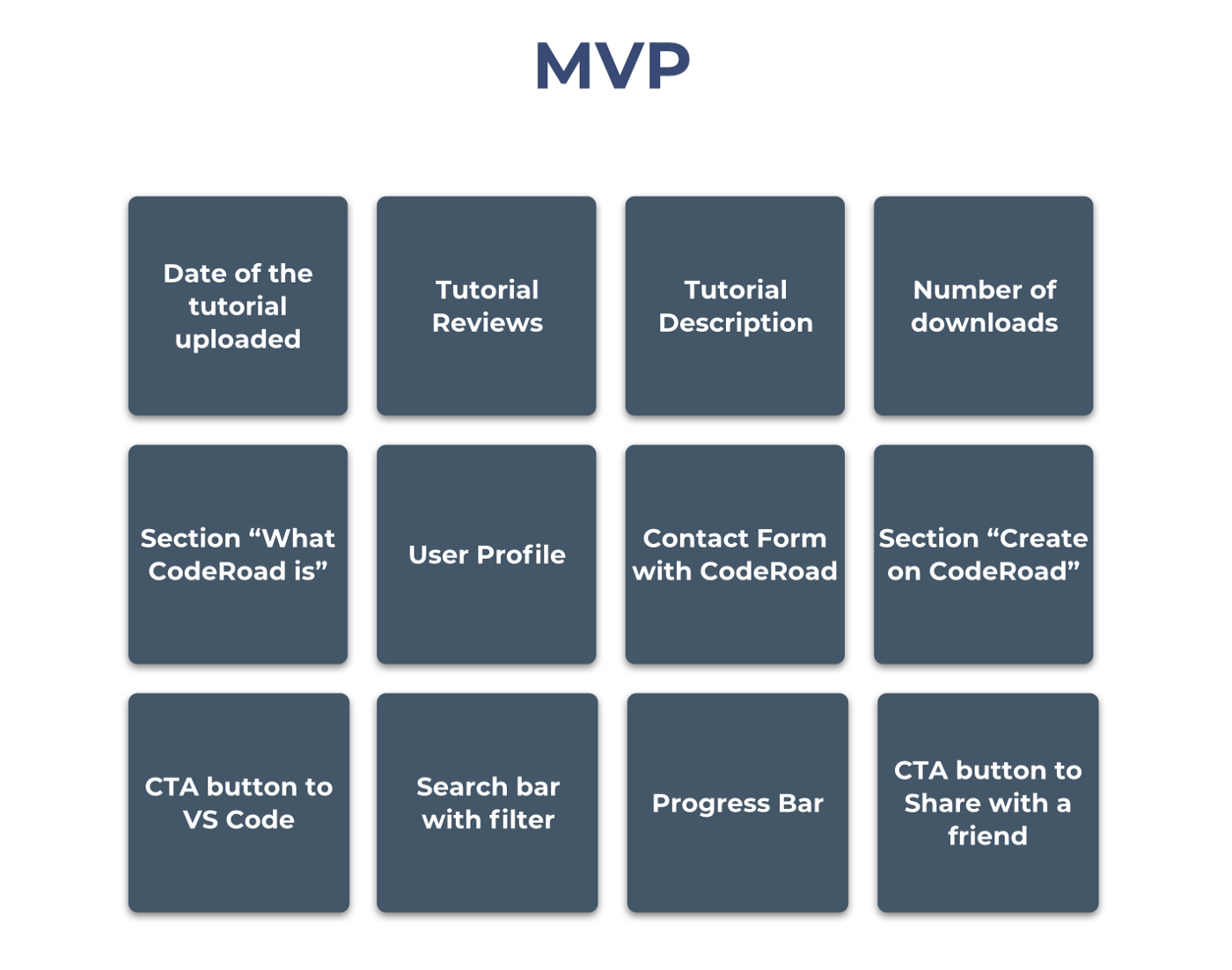 MVP

Date of the tutorial uploaded

Tutorial Reviews

Tutorial Description

Number of downloads

Section “What CodeRoad is”

User Profile

Contact Form with CodeRoad

Section “Create on CodeRoad”

CTA button to VS Code

Search bar with filter

Progress Bar

CTA button to Share with a friend